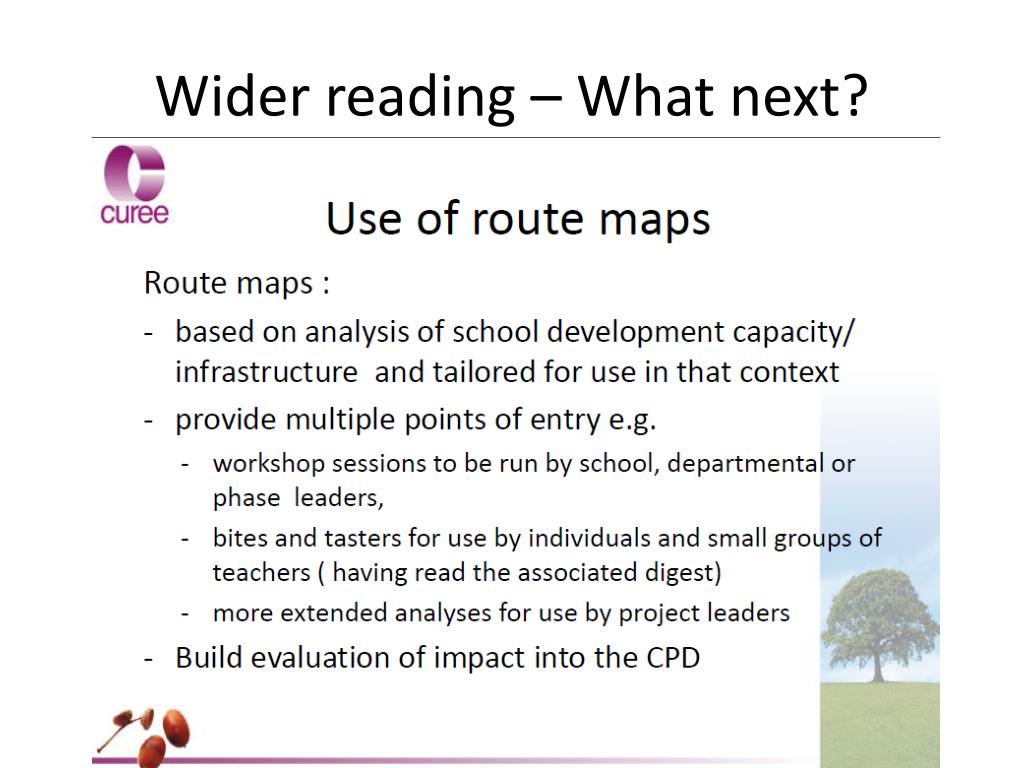 Wider reading – What next?

curee

Use of route maps

Route maps :

- based on analysis of school development capacity/ infrastructure and tailored for use in that context
- provide multiple points of entry e.g.
  - workshop sessions to be run by school, departmental or phase leaders,
  - bites and tasters for use by individuals and small groups of teachers ( having read the associated digest)
  - more extended analyses for use by project leaders
- Build evaluation of impact into the CPD